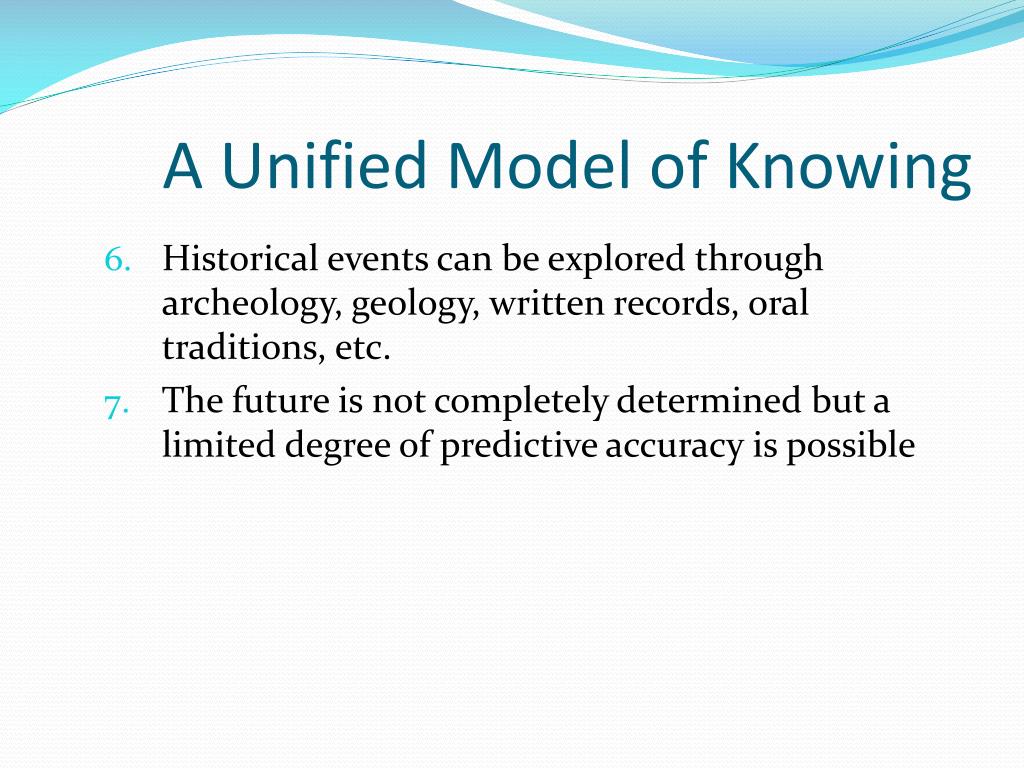 A Unified Model of Knowing

6. Historical events can be explored through archeology, geology, written records, oral traditions, etc.
7. The future is not completely determined but a limited degree of predictive accuracy is possible